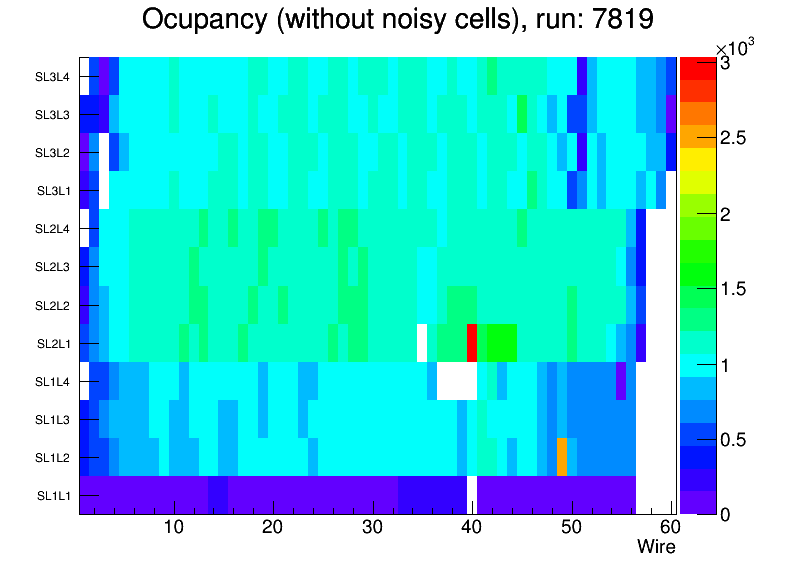 Ocupancy (without noisy cells), run: 7819

SL3L4
SL3L3
SL3L2
SL3L1
SL2L4
SL2L3
SL2L2
SL2L1
SL1L4
SL1L3
SL1L2
SL1L1

10
20
30
40
50
60
Wire

$\times 10^3$
3
2.5
2
1.5
1
0.5
0